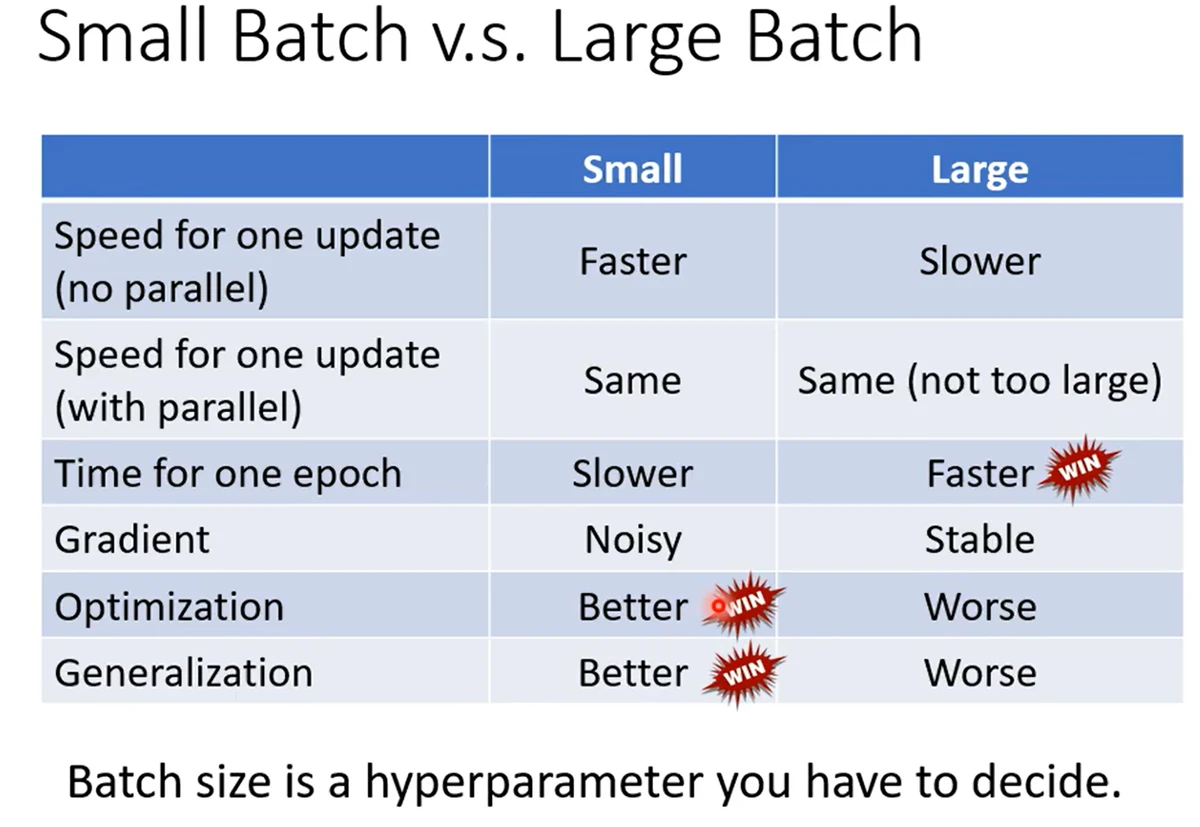 Small Batch v.s. Large Batch

| | Small | Large |
|---|---|---|
| Speed for one update (no parallel) | Faster | Slower |
| Speed for one update (with parallel) | Same | Same (not too large) |
| Time for one epoch | Slower | Faster WIN |
| Gradient | Noisy | Stable |
| Optimization | Better WIN | Worse |
| Generalization | Better WIN | Worse |

Batch size is a hyperparameter you have to decide.